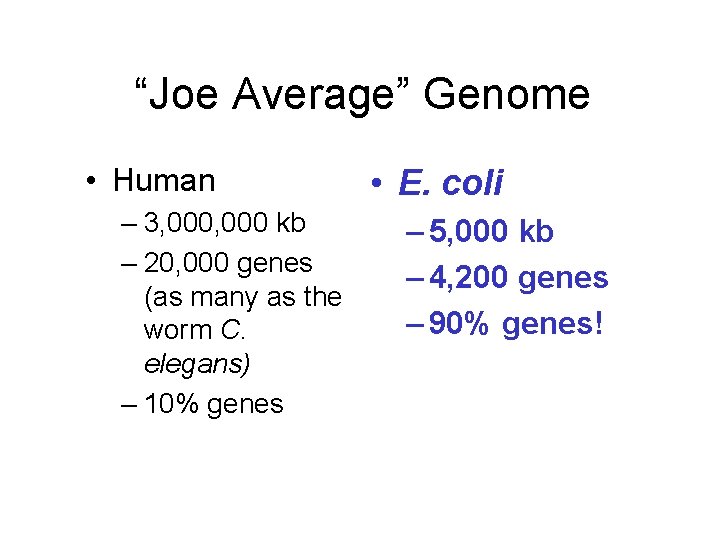 “Joe Average” Genome

• Human
– 3,000,000 kb
– 20,000 genes (as many as the worm C. elegans)
– 10% genes

• E. coli
– 5,000 kb
– 4,200 genes
– 90% genes!